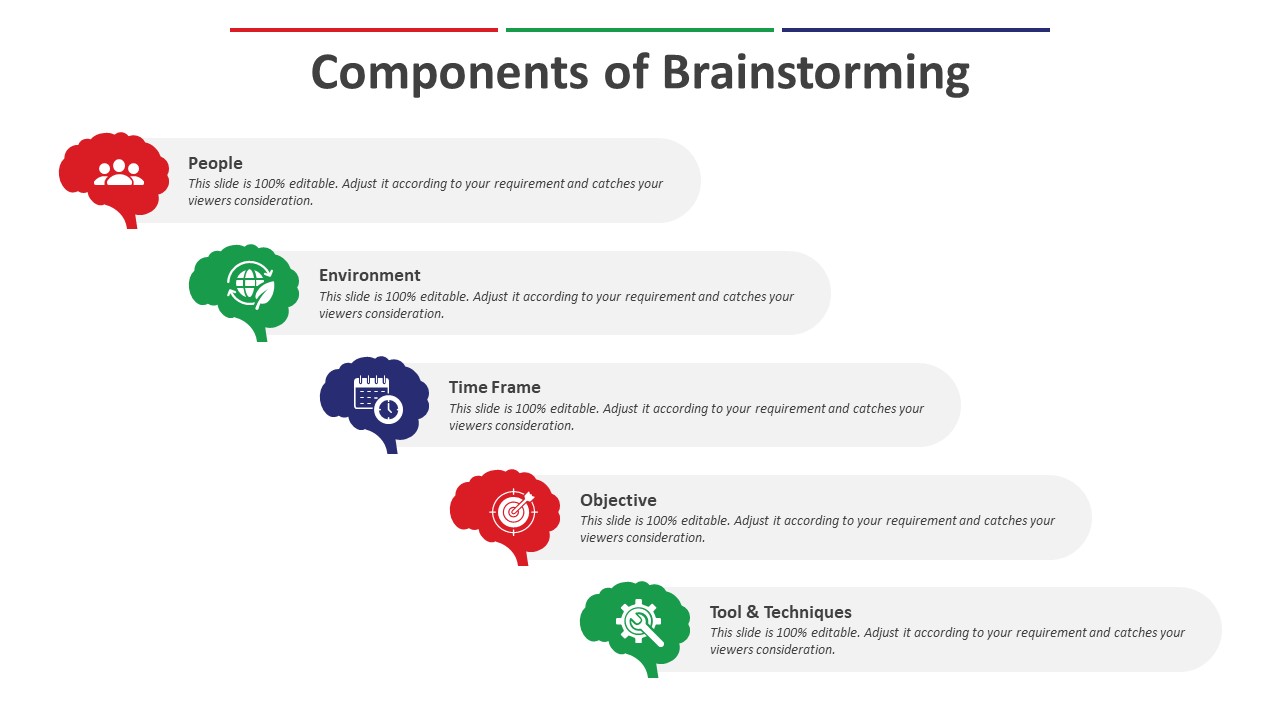 Components of Brainstorming

People
This slide is 100% editable. Adjust it according to your requirement and catches your viewers consideration.

Environment
This slide is 100% editable. Adjust it according to your requirement and catches your viewers consideration.

Time Frame
This slide is 100% editable. Adjust it according to your requirement and catches your viewers consideration.

Objective
This slide is 100% editable. Adjust it according to your requirement and catches your viewers consideration.

Tool & Techniques
This slide is 100% editable. Adjust it according to your requirement and catches your viewers consideration.